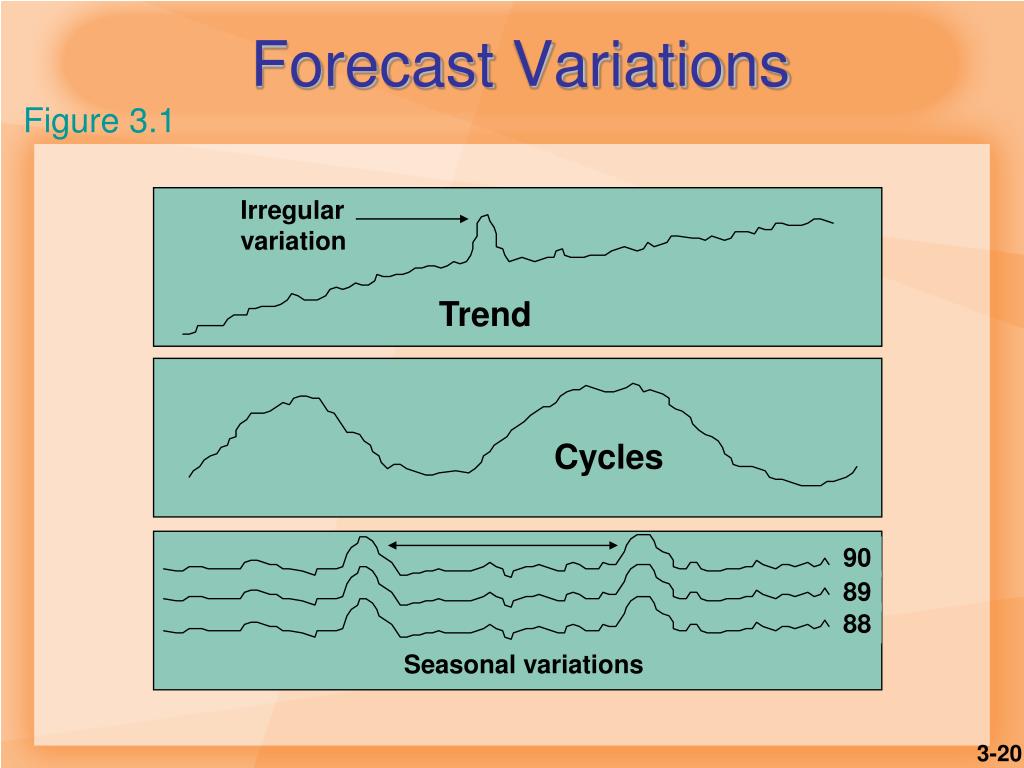 Forecast Variations

Figure 3.1

Irregular variation

Trend

Cycles

90
89
88

Seasonal variations

3-20